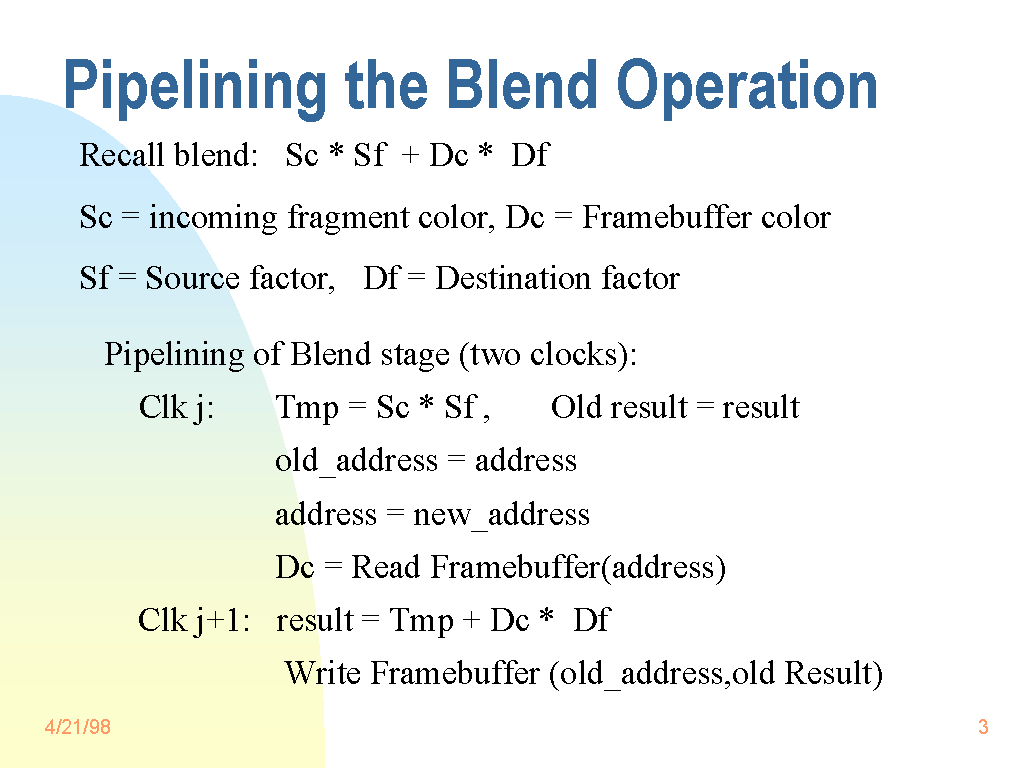 Pipelining the Blend Operation

Recall blend: Sc * Sf + Dc * Df

Sc = incoming fragment color, Dc = Framebuffer color

Sf = Source factor, Df = Destination factor

Pipelining of Blend stage (two clocks):

Clk j: Tmp = Sc * Sf , Old result = result

old_address = address

address = new_address

Dc = Read Framebuffer(address)

Clk j+1: result = Tmp + Dc * Df

Write Framebuffer (old_address,old Result)

4/21/98

3